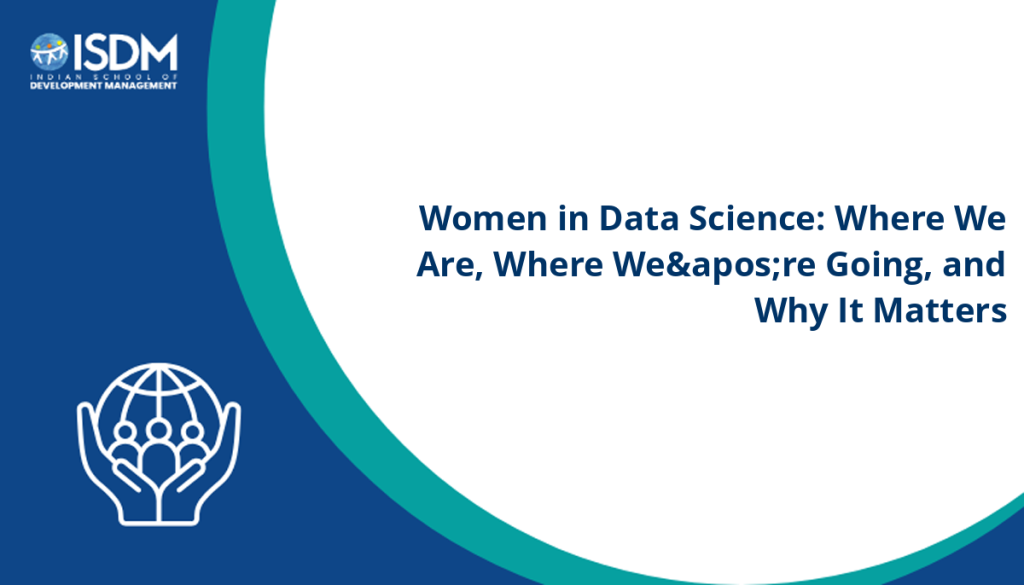 ISDM
INDIAN SCHOOL OF
DEVELOPMENT MANAGEMENT

Women in Data Science: Where We Are, Where We&apos;re Going, and Why It Matters